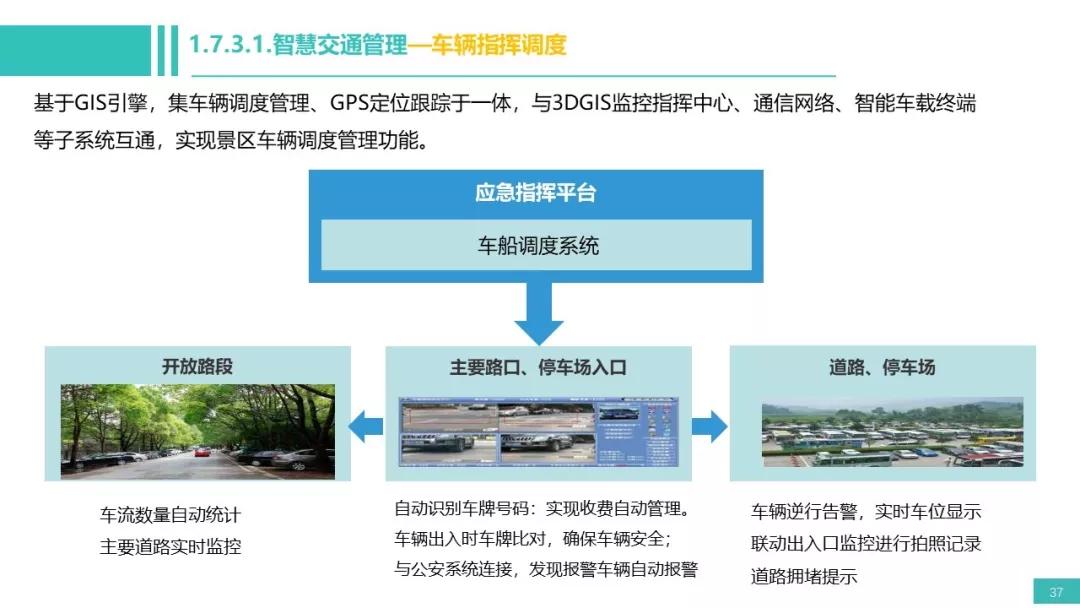 1.7.3.1.智慧交通管理—车辆指挥调度

基于GIS引擎，集车辆调度管理、GPS定位跟踪于一体，与3DGIS监控指挥中心、通信网络、智能车载终端等子系统互通，实现景区车辆调度管理功能。

应急指挥平台

车船调度系统

开放路段

主要路口、停车场入口

道路、停车场

车流数量自动统计
主要道路实时监控

自动识别车牌号码：实现收费自动管理。
车辆出入时车牌比对，确保车辆安全；
与公安系统连接，发现报警车辆自动报警

车辆逆行告警，实时车位显示
联动出入口监控进行拍照记录
道路拥堵提示

37